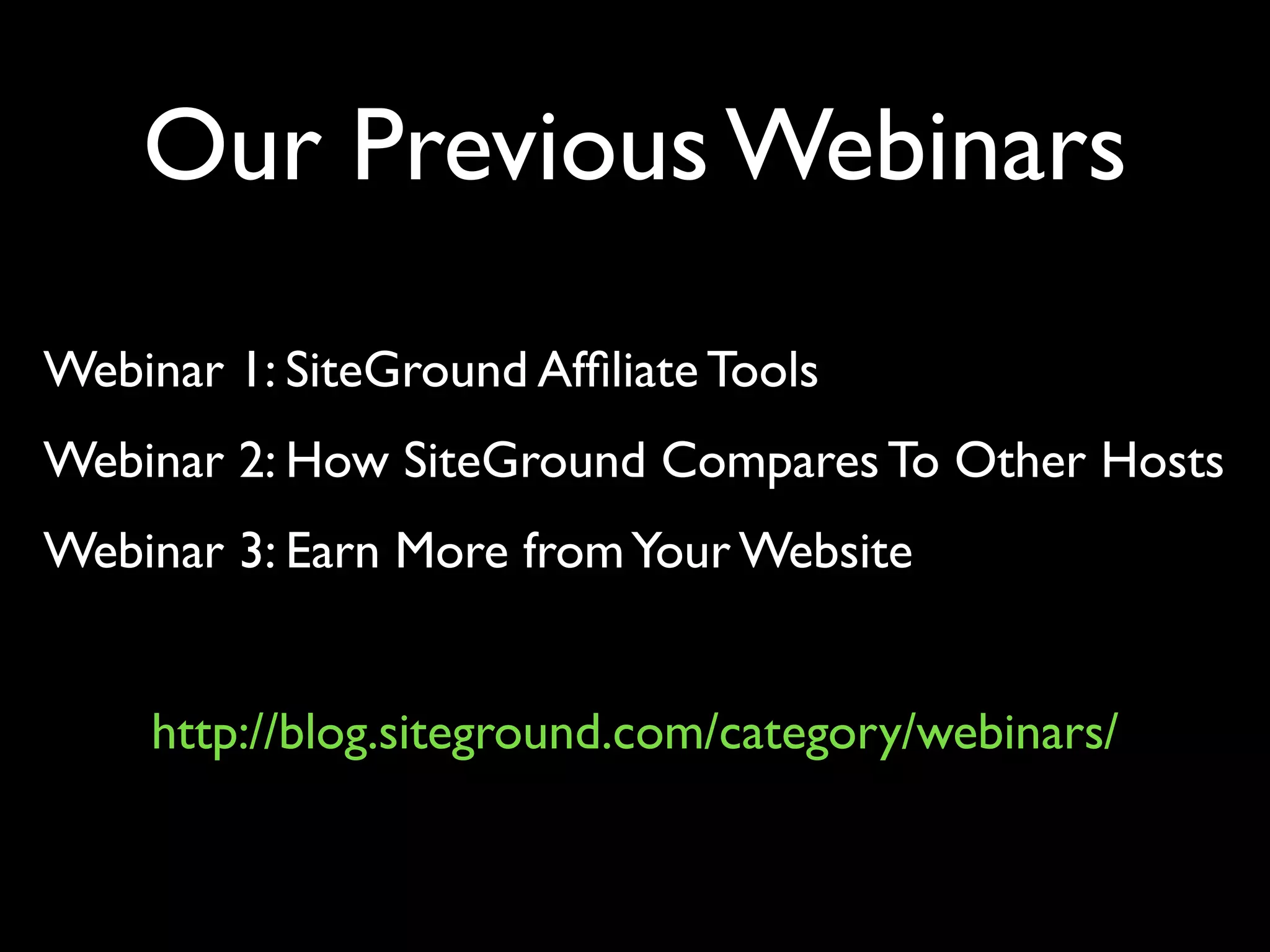 Our Previous Webinars

Webinar 1: SiteGround Affiliate Tools

Webinar 2: How SiteGround Compares To Other Hosts

Webinar 3: Earn More from Your Website

http://blog.siteground.com/category/webinars/